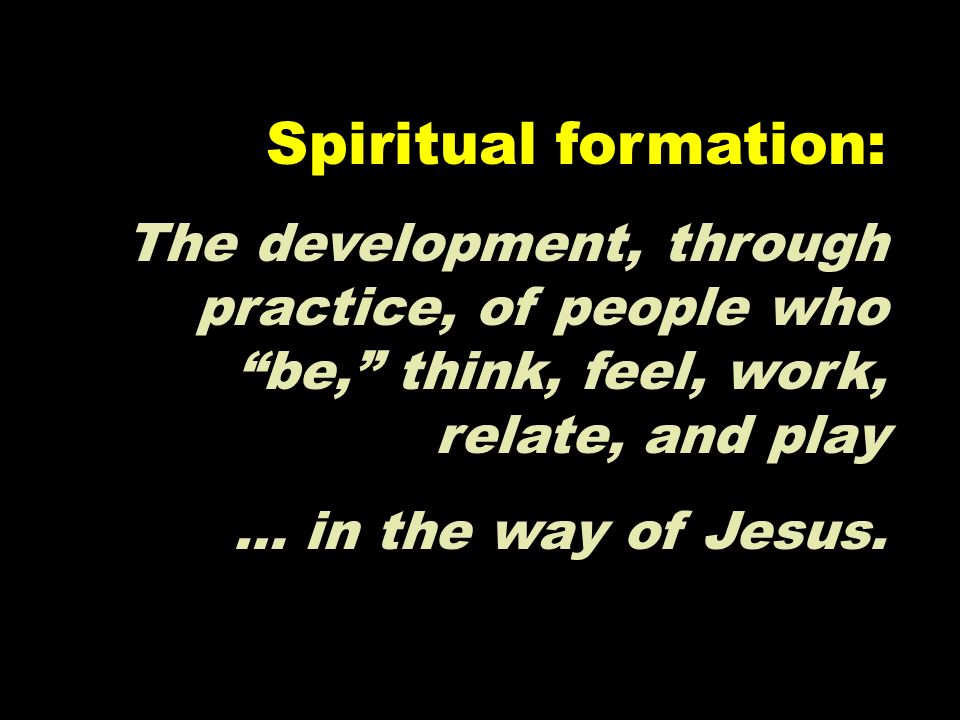 Spiritual formation:

The development, through practice, of people who “be,” think, feel, work, relate, and play

… in the way of Jesus.